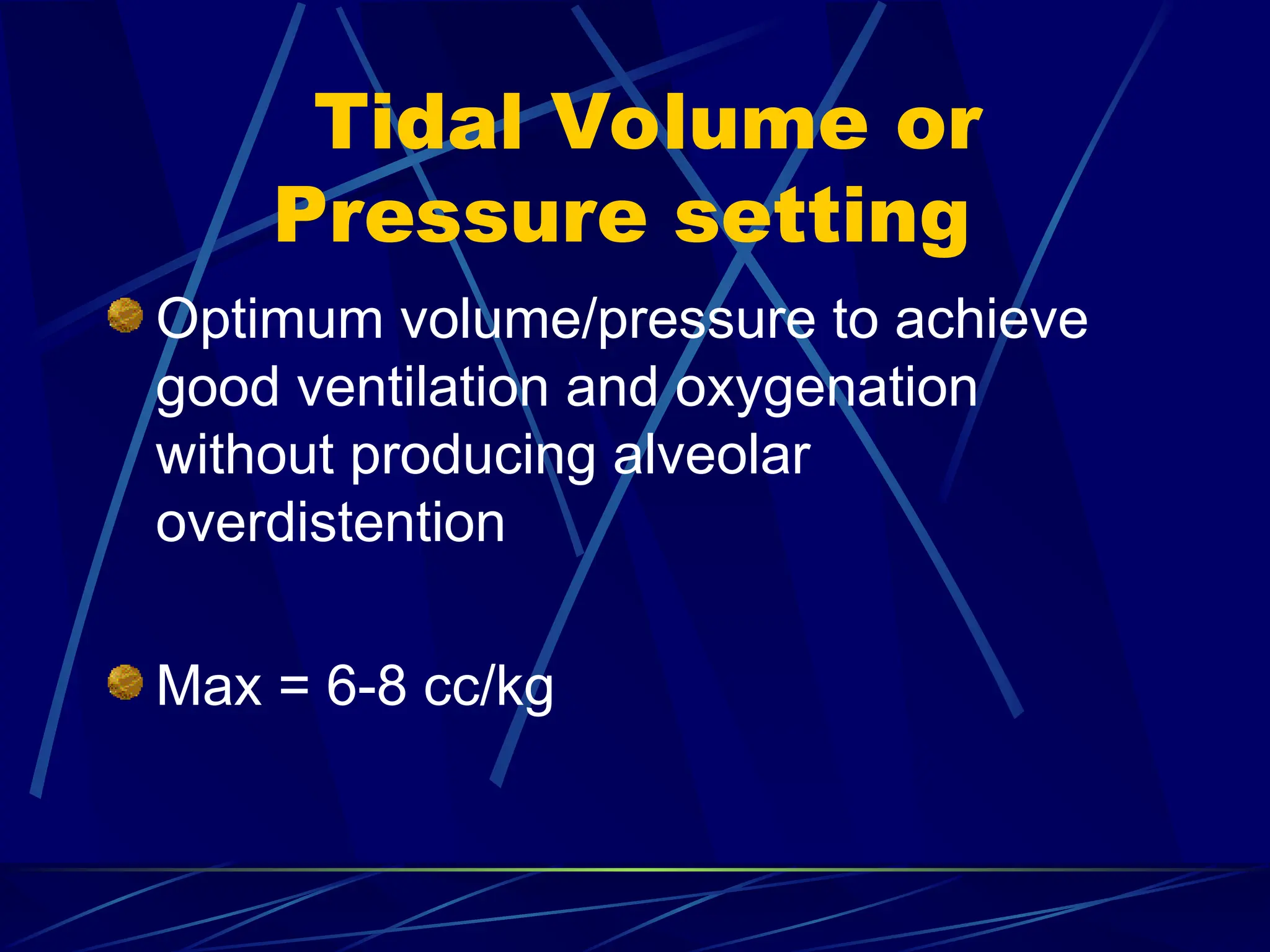 Tidal Volume or Pressure setting

Optimum volume/pressure to achieve good ventilation and oxygenation without producing alveolar overdistention

Max = 6-8 cc/kg